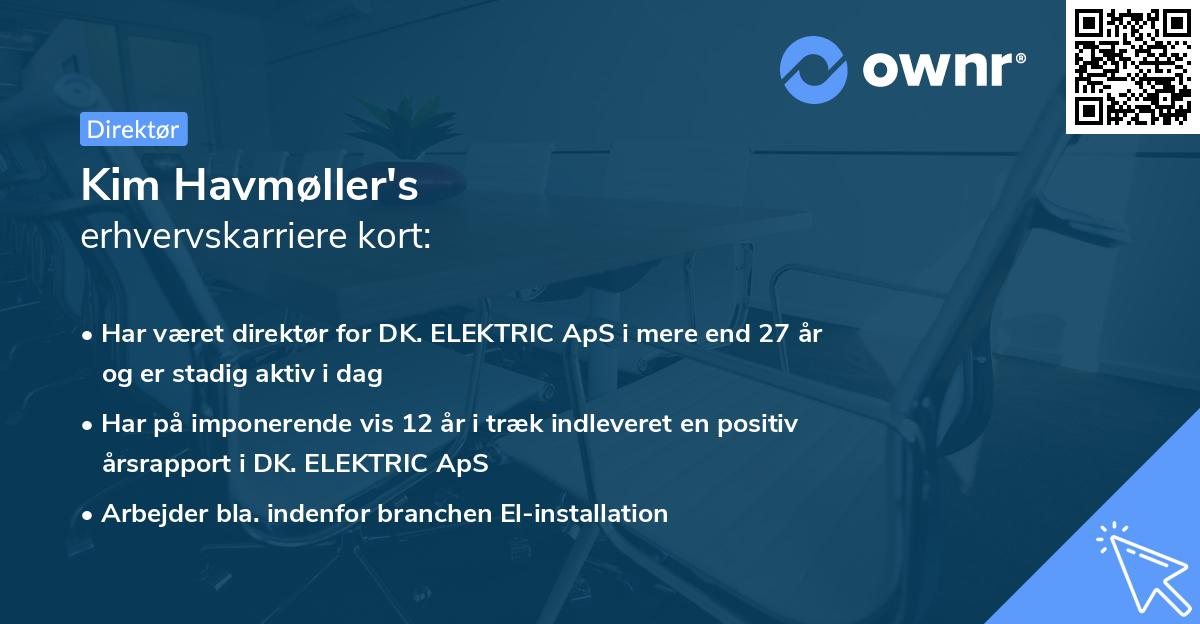 ownr®

Direktør

Kim Havmøller's
erhvervskarriere kort:

• Har været direktør for DK. ELEKTRIC ApS i mere end 27 år og er stadig aktiv i dag

• Har på imponerende vis 12 år i træk indleveret en positiv årsrapport i DK. ELEKTRIC ApS

• Arbejder bla. indenfor branchen El-installation